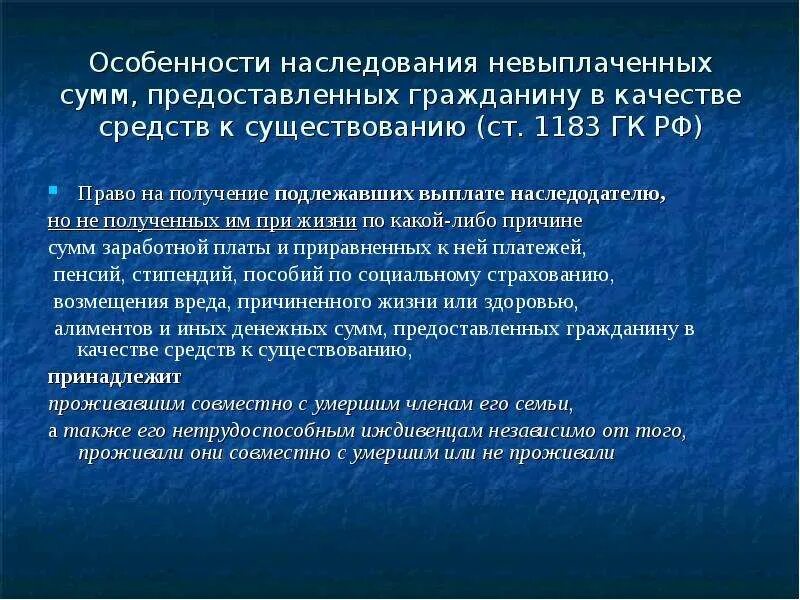 Особенности наследования невыплаченных сумм, предоставленных гражданину в качестве средств к существованию (ст. 1183 ГК РФ)

Право на получение подлежавших выплате наследодателю, но не полученных им при жизни по какой-либо причине сумм заработной платы и приравненных к ней платежей, пенсий, стипендий, пособий по социальному страхованию, возмещения вреда, причиненного жизни или здоровью, алиментов и иных денежных сумм, предоставленных гражданину в качестве средств к существованию,
принадлежит
проживавшим совместно с умершим членам его семьи,
а также его нетрудоспособным иждивенцам независимо от того, проживали они совместно с умершим или не проживали